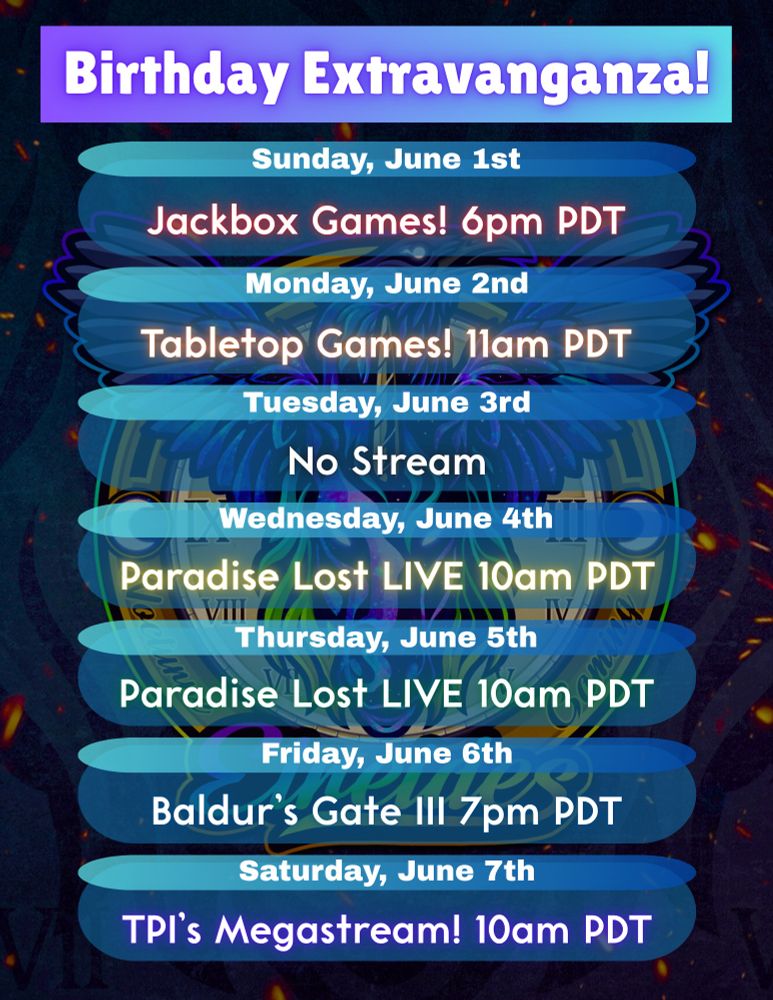 Birthday Extravanganza!

Sunday, June 1st

Jackbox Games! 6pm PDT

Monday, June 2nd

Tabletop Games! 11am PDT

Tuesday, June 3rd

No Stream

Wednesday, June 4th

Paradise Lost LIVE 10am PDT

Thursday, June 5th

Paradise Lost LIVE 10am PDT

Friday, June 6th

Baldur's Gate III 7pm PDT

Saturday, June 7th

TPI's Megastream! 10am PDT